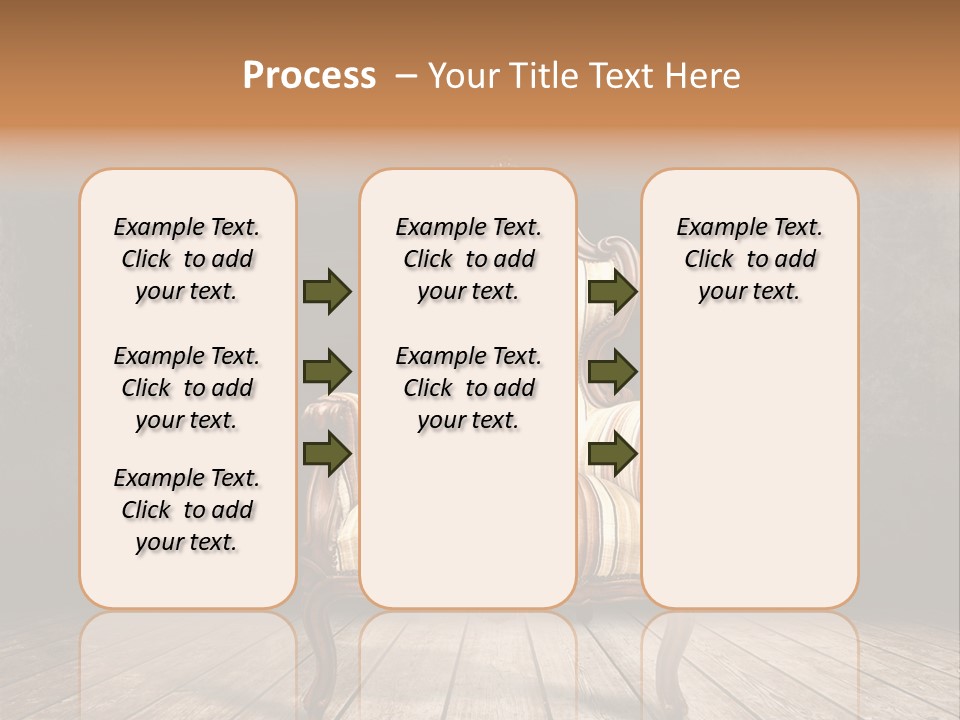 Process – Your Title Text Here

Example Text. Click to add your text.

Example Text. Click to add your text.

Example Text. Click to add your text.

Example Text. Click to add your text.

Example Text. Click to add your text.

Example Text. Click to add your text.